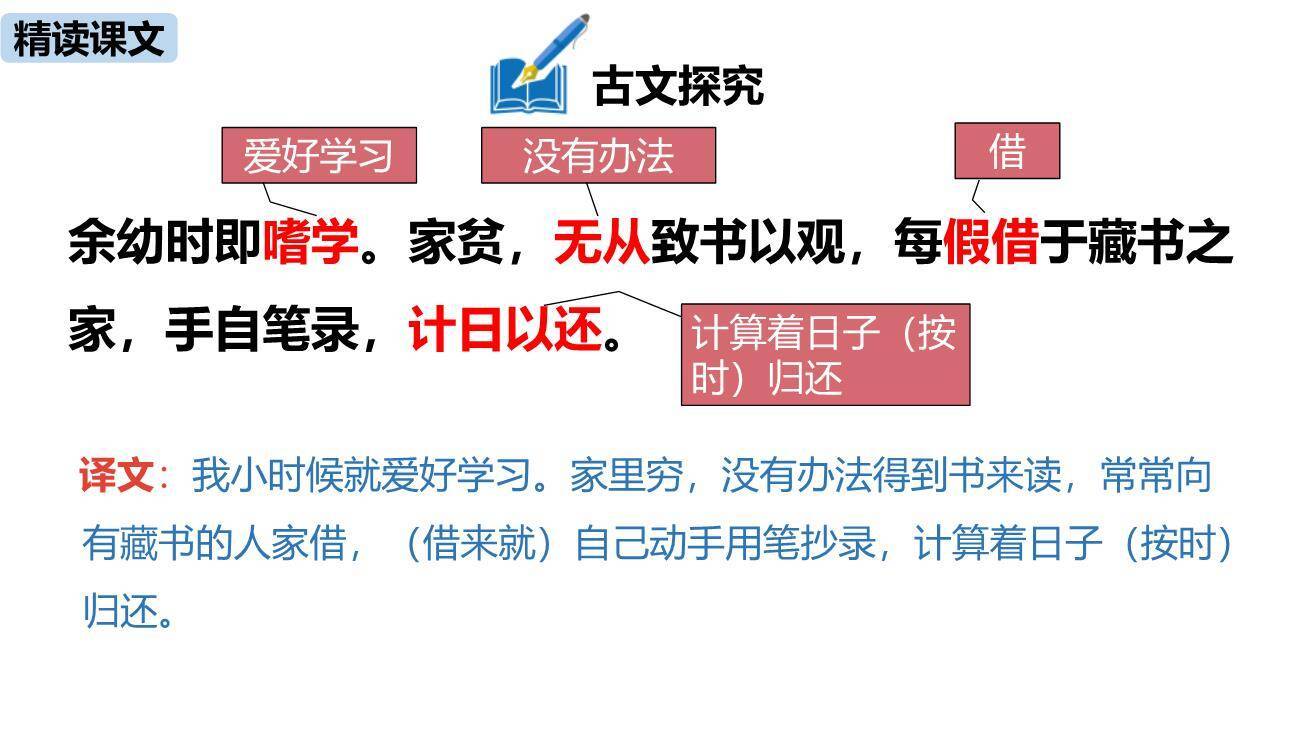 精读课文

古文探究

爱好学习

没有办法

借

余幼时即嗜学。家贫，无从致书以观，每假借于藏书之家，手自笔录，计日以还。

计算着日子（按时）归还

译文：我小时候就爱好学习。家里穷，没有办法得到书来读，常常向有藏书的人家借，（借来就）自己动手用笔抄录，计算着日子（按时）归还。